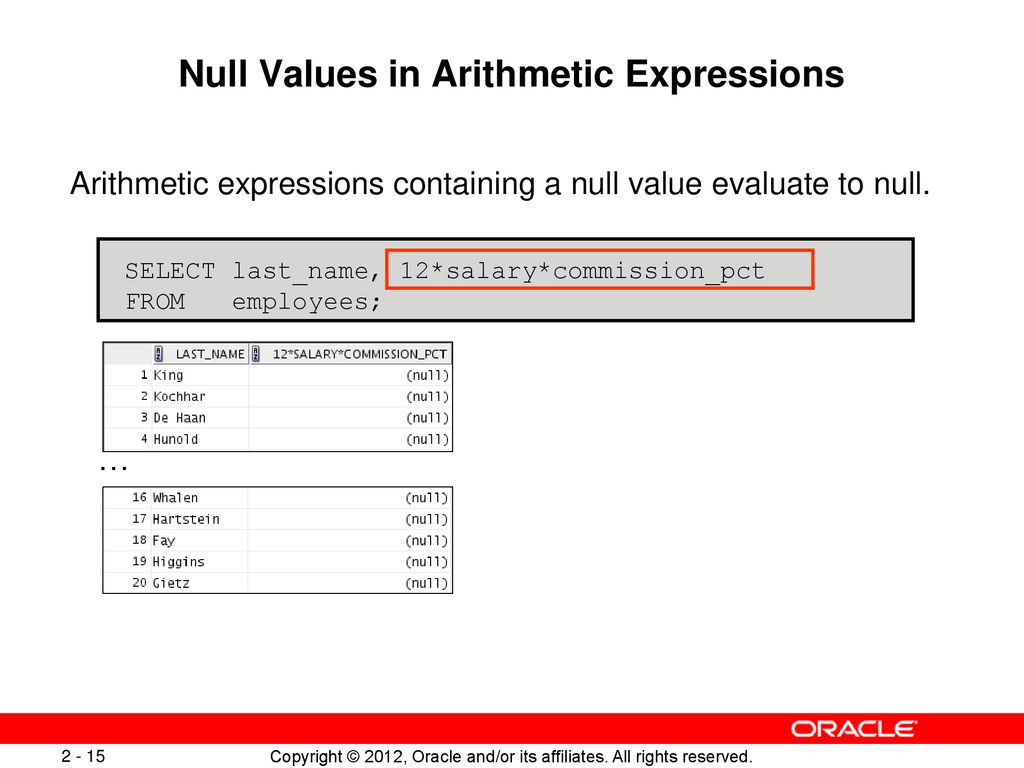 Null Values in Arithmetic Expressions

Arithmetic expressions containing a null value evaluate to null.

SELECT last_name, 12*salary*commission_pct
FROM employees;

| | LAST_NAME | 12*SALARY*COMMISSION_PCT |
|---|---|---|
| 1 | King | (null) |
| 2 | Kochhar | (null) |
| 3 | De Haan | (null) |
| 4 | Hunold | (null) |

...

| | | |
|---|---|---|
| 16 | Whalen | (null) |
| 17 | Hartstein | (null) |
| 18 | Fay | (null) |
| 19 | Higgins | (null) |
| 20 | Gietz | (null) |

ORACLE

2 - 15

Copyright © 2012, Oracle and/or its affiliates. All rights reserved.